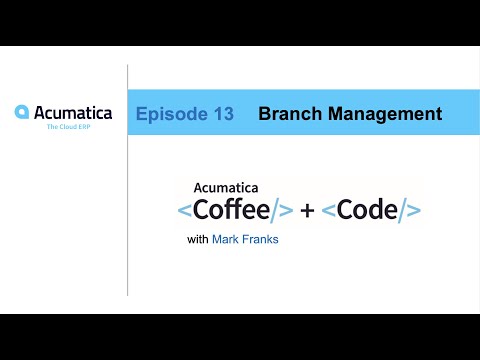 Acumatica
The Cloud ERP

Episode 13 Branch Management

Acumatica
<Coffee/> + <Code/>
with Mark Franks